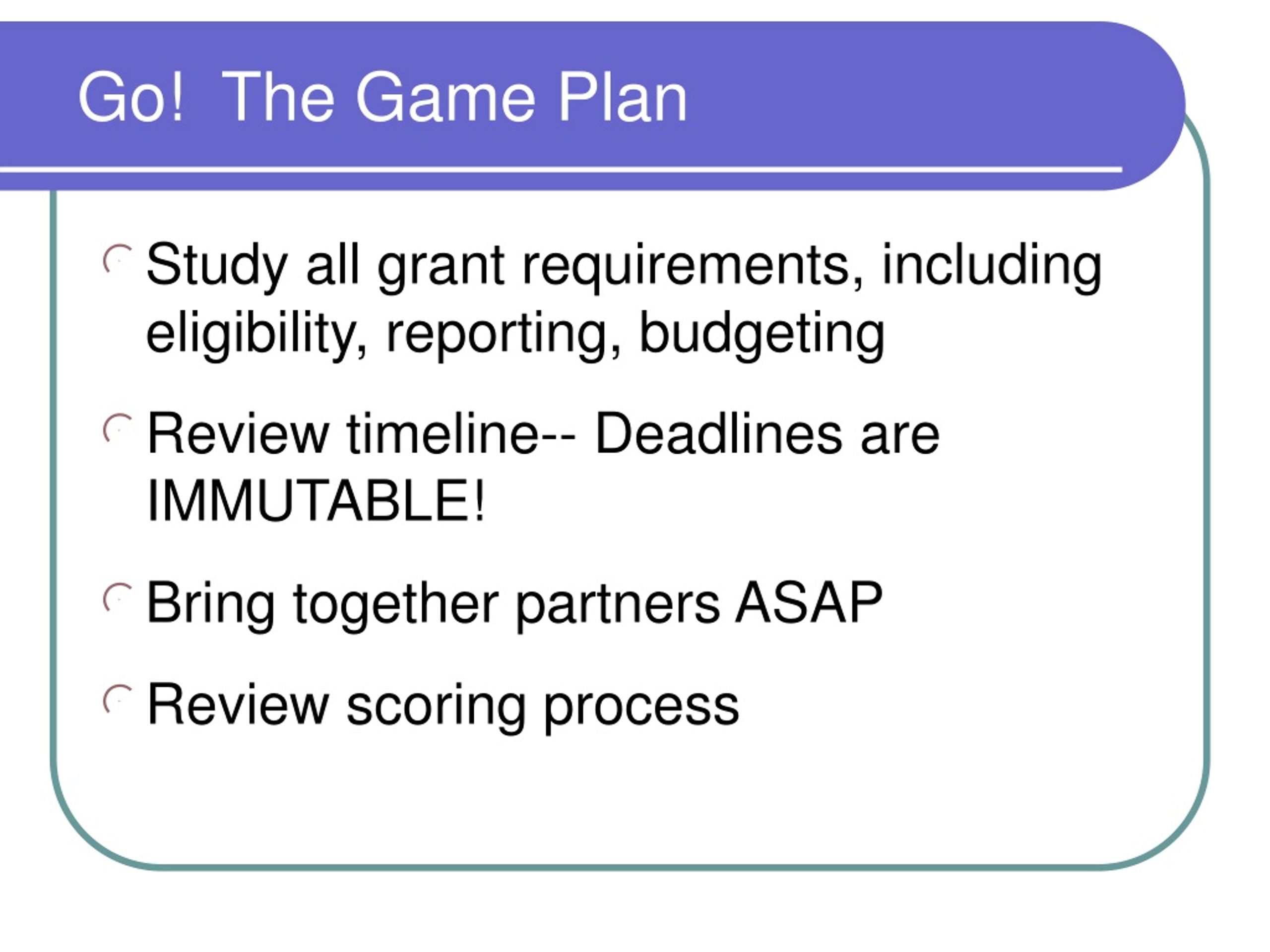 Go! The Game Plan

Study all grant requirements, including eligibility, reporting, budgeting

Review timeline-- Deadlines are IMMUTABLE!

Bring together partners ASAP

Review scoring process